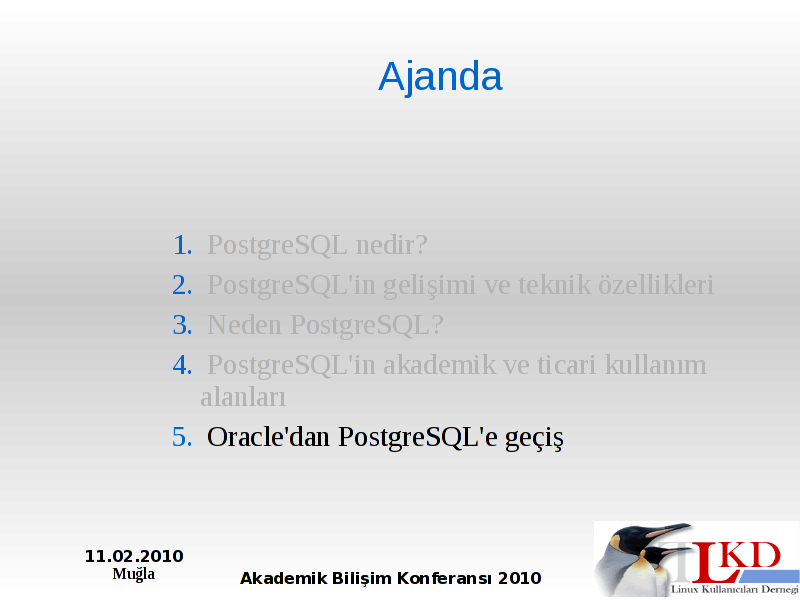 Ajanda

1. PostgreSQL nedir?
2. PostgreSQL'in gelişimi ve teknik özellikleri
3. Neden PostgreSQL?
4. PostgreSQL'in akademik ve ticari kullanım alanları
5. Oracle'dan PostgreSQL'e geçiş

11.02.2010
Muğla

Akademik Bilişim Konferansı 2010

LKD
Linux Kullanıcıları Derneği